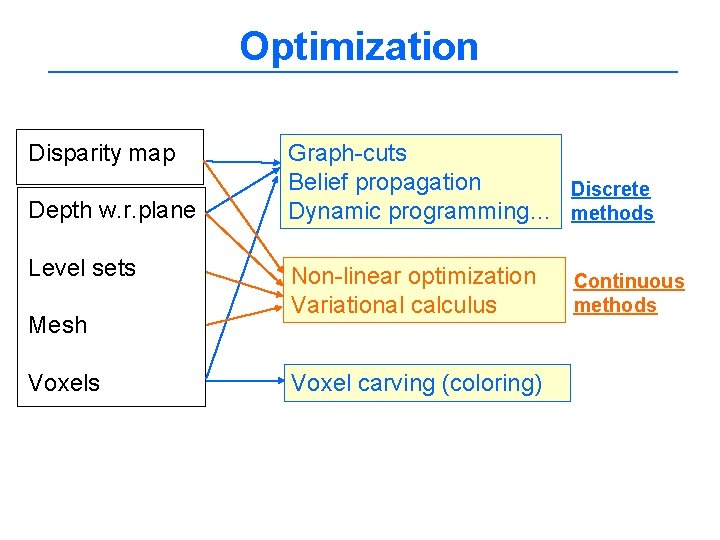 Optimization

Disparity map

Depth w.r.plane

Level sets

Mesh

Voxels

Graph-cuts
Belief propagation
Dynamic programming…

Discrete methods

Non-linear optimization
Variational calculus

Continuous methods

Voxel carving (coloring)